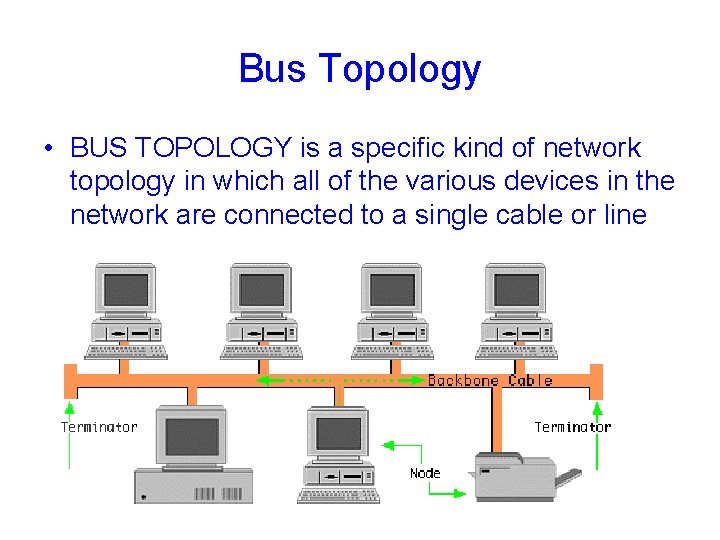 Bus Topology

• BUS TOPOLOGY is a specific kind of network topology in which all of the various devices in the network are connected to a single cable or line

Backbone Cable

Terminator

Terminator

Node